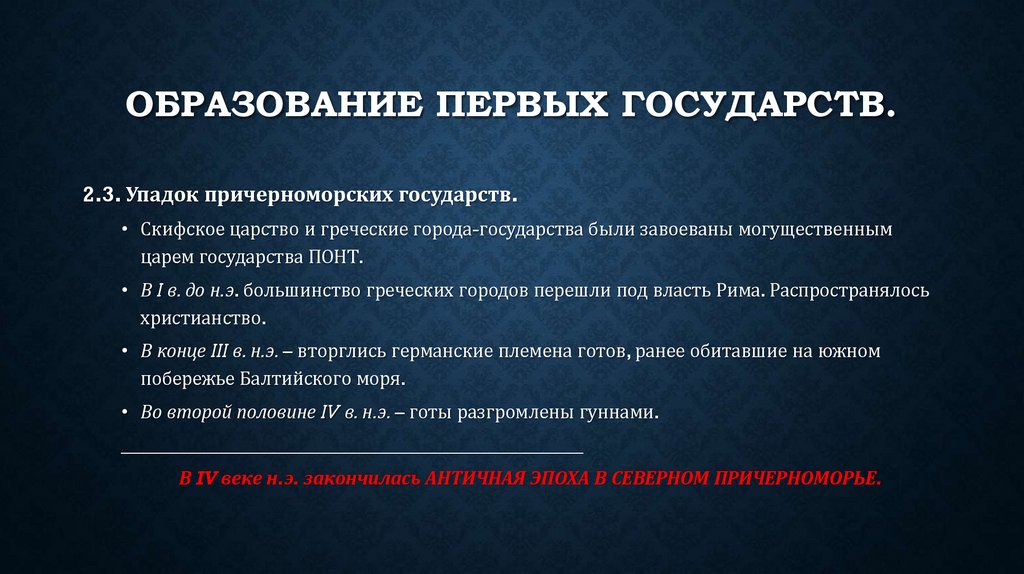 ОБРАЗОВАНИЕ ПЕРВЫХ ГОСУДАРСТВ.

2.3. Упадок причерноморских государств.

• Скифское царство и греческие города-государства были завоеваны могущественным царем государства ПОНТ.

• В I в. до н.э. большинство греческих городов перешли под власть Рима. Распространялось христианство.

• В конце III в. н.э. – вторглись германские племена готов, ранее обитавшие на южном побережье Балтийского моря.

• Во второй половине IV в. н.э. – готы разгромлены гуннами.

В IV веке н.э. закончилась АНТИЧНАЯ ЭПОХА В СЕВЕРНОМ ПРИЧЕРНОМОРЬЕ.